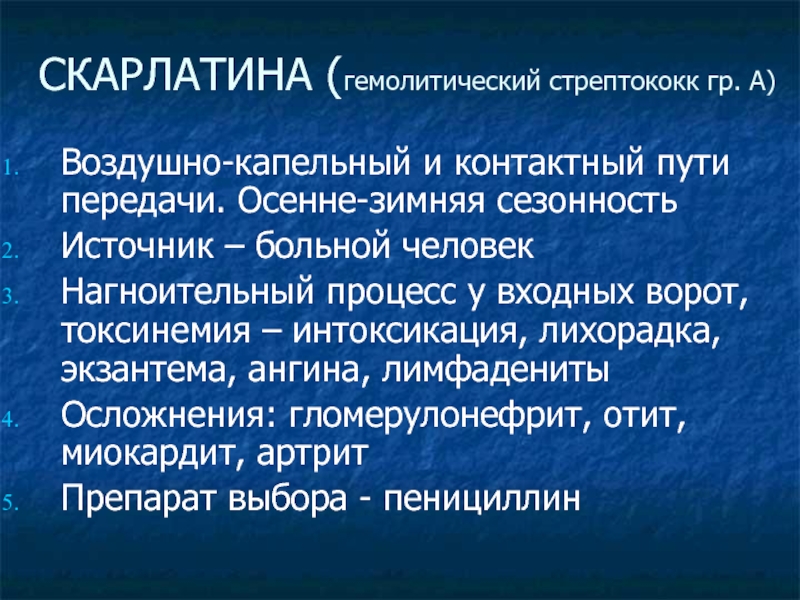 СКАРЛАТИНА (гемолитический стрептококк гр. А)

1. Воздушно-капельный и контактный пути передачи. Осенне-зимняя сезонность
2. Источник – больной человек
3. Нагноительный процесс у входных ворот, токсинемия – интоксикация, лихорадка, экзантема, ангина, лимфадениты
4. Осложнения: гломерулонефрит, отит, миокардит, артрит
5. Препарат выбора - пенициллин